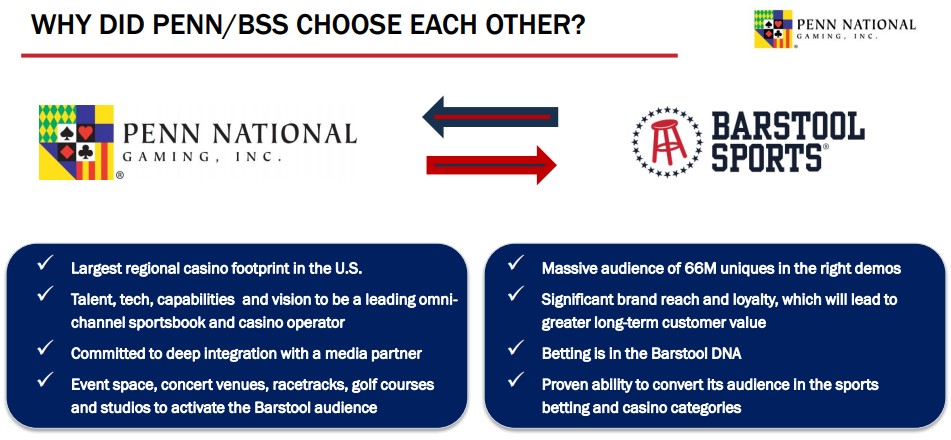 WHY DID PENN/BSS CHOOSE EACH OTHER?

PENN NATIONAL GAMING, INC.

PENN NATIONAL GAMING, INC.
®

BARSTOOL SPORTS®

✓ Largest regional casino footprint in the U.S.
✓ Talent, tech, capabilities and vision to be a leading omni-channel sportsbook and casino operator
✓ Committed to deep integration with a media partner
✓ Event space, concert venues, racetracks, golf courses and studios to activate the Barstool audience

✓ Massive audience of 66M uniques in the right demos
✓ Significant brand reach and loyalty, which will lead to greater long-term customer value
✓ Betting is in the Barstool DNA
✓ Proven ability to convert its audience in the sports betting and casino categories